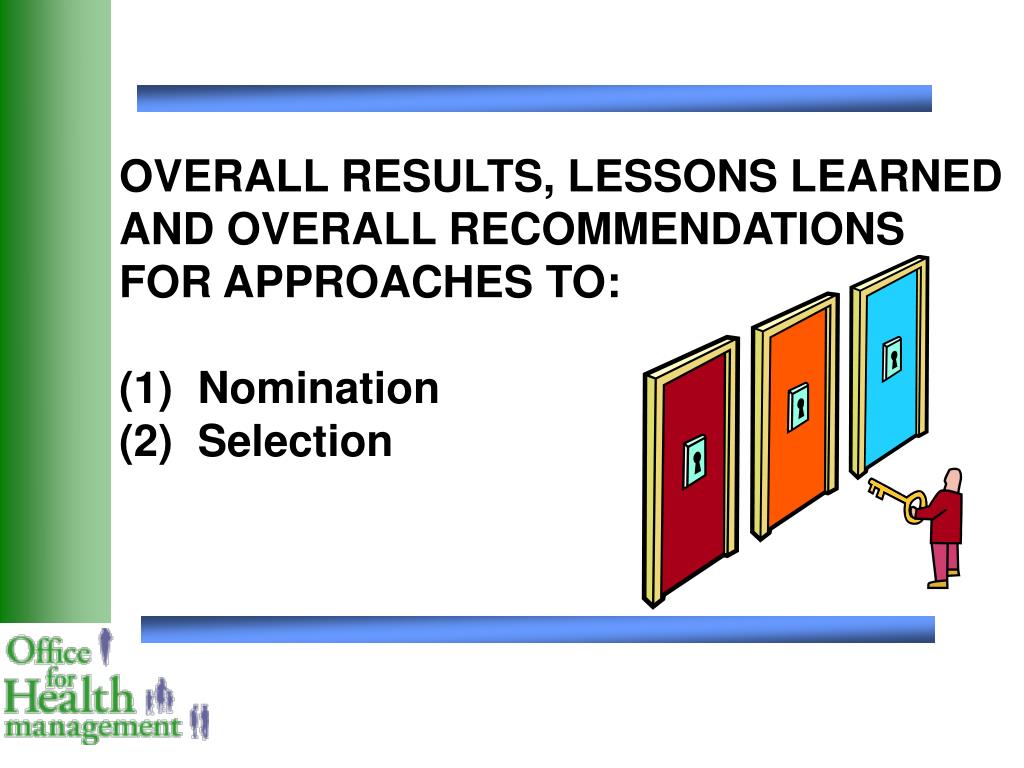 OVERALL RESULTS, LESSONS LEARNED AND OVERALL RECOMMENDATIONS FOR APPROACHES TO:

(1) Nomination
(2) Selection

Office for Health management